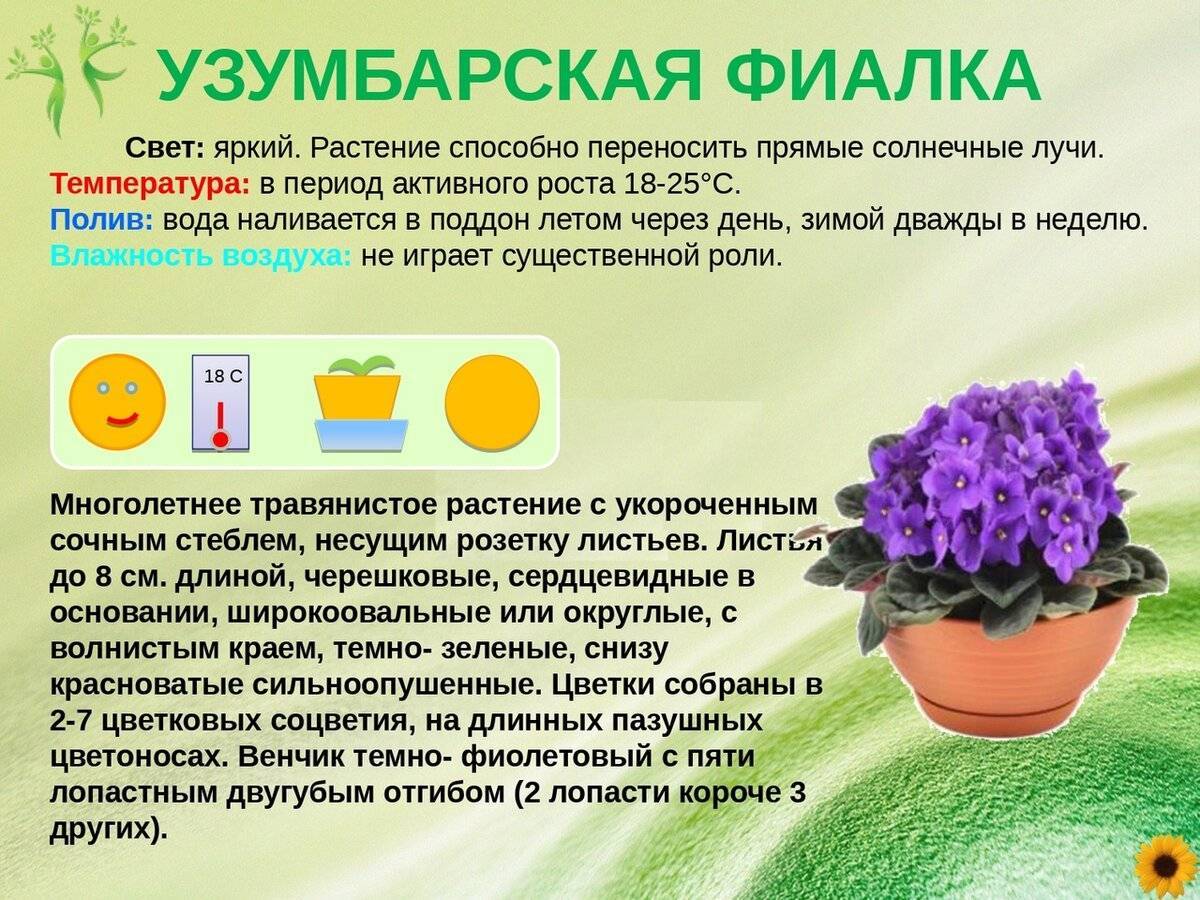 УЗУМБАРСКАЯ ФИАЛКА

Свет: яркий. Растение способно переносить прямые солнечные лучи.
Температура: в период активного роста 18-25°С.
Полив: вода наливается в поддон летом через день, зимой дважды в неделю.
Влажность воздуха: не играет существенной роли.

18 С

Многолетнее травянистое растение с укороченным сочным стеблем, несущим розетку листьев. Листья до 8 см. длиной, черешковые, сердцевидные в основании, широкоовальные или округлые, с волнистым краем, темно- зеленые, снизу красноватые сильноопушенные. Цветки собраны в 2-7 цветковых соцветия, на длинных пазушных цветоносах. Венчик темно- фиолетовый с пяти лопастным двугубым отгибом (2 лопасти короче 3 других).